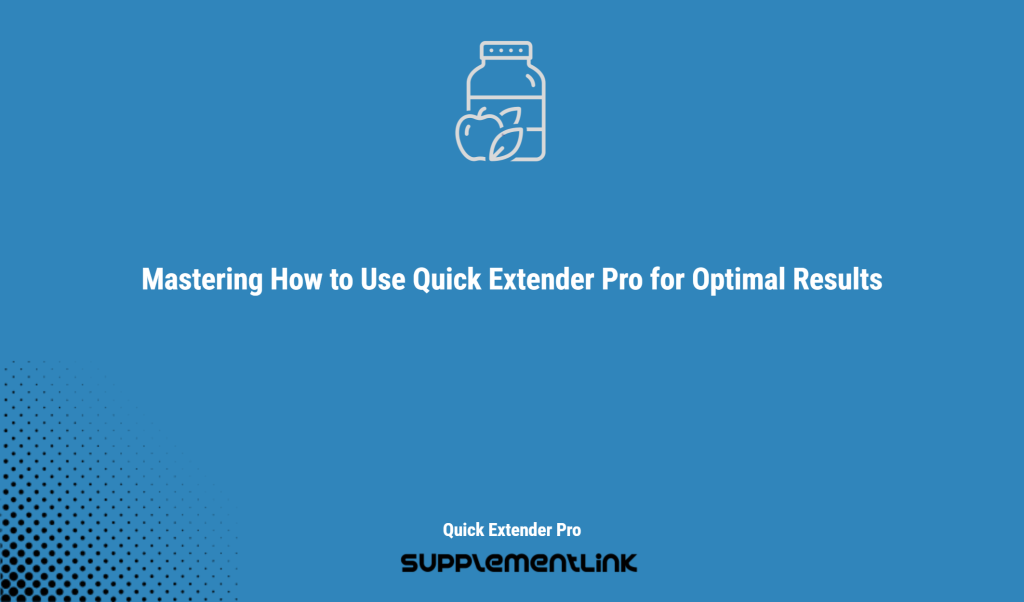 Mastering How to Use Quick Extender Pro for Optimal Results

Quick Extender Pro

SUPPLEMENTLINK